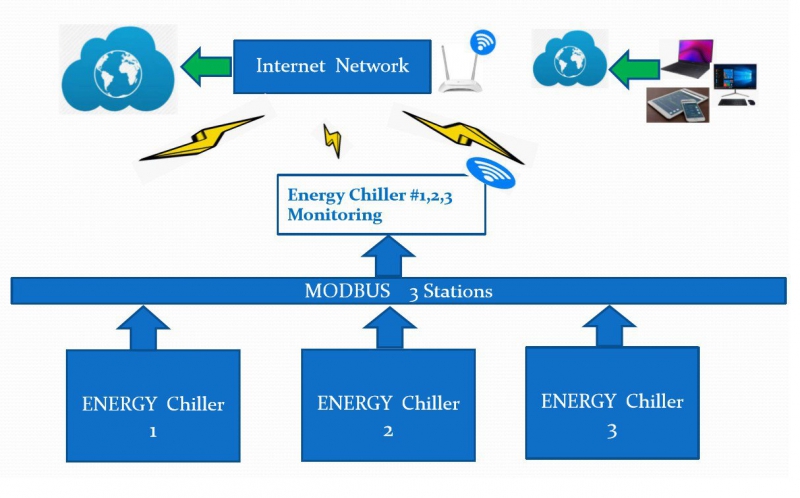 Internet Network

Energy Chiller #1,2,3 Monitoring

MODBUS 3 Stations

ENERGY Chiller 1

ENERGY Chiller 2

ENERGY Chiller 3